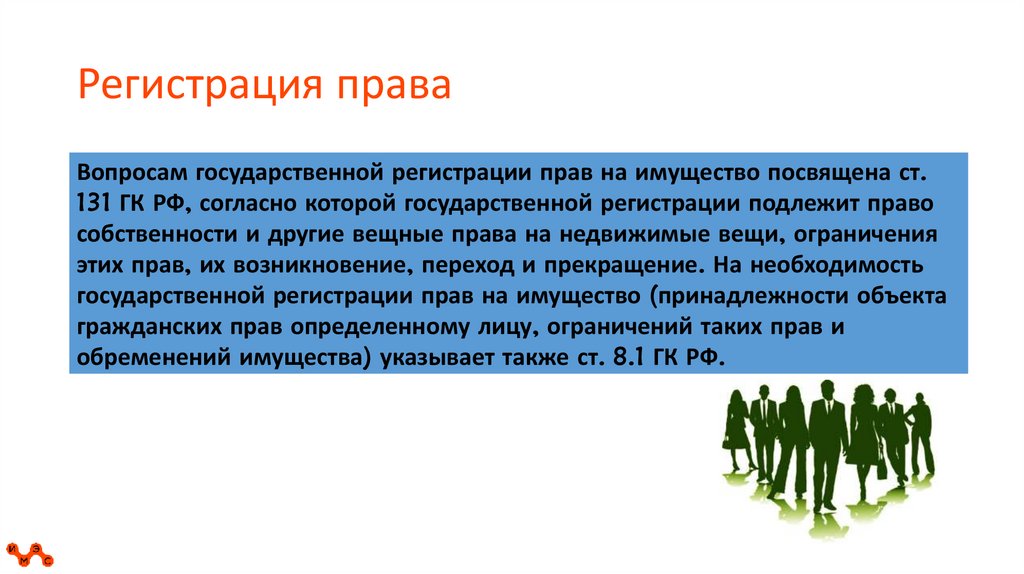 Регистрация права

Вопросам государственной регистрации прав на имущество посвящена ст. 131 ГК РФ, согласно которой государственной регистрации подлежит право собственности и другие вещные права на недвижимые вещи, ограничения этих прав, их возникновение, переход и прекращение. На необходимость государственной регистрации прав на имущество (принадлежности объекта гражданских прав определенному лицу, ограничений таких прав и обременений имущества) указывает также ст. 8.1 ГК РФ.

И М Э С